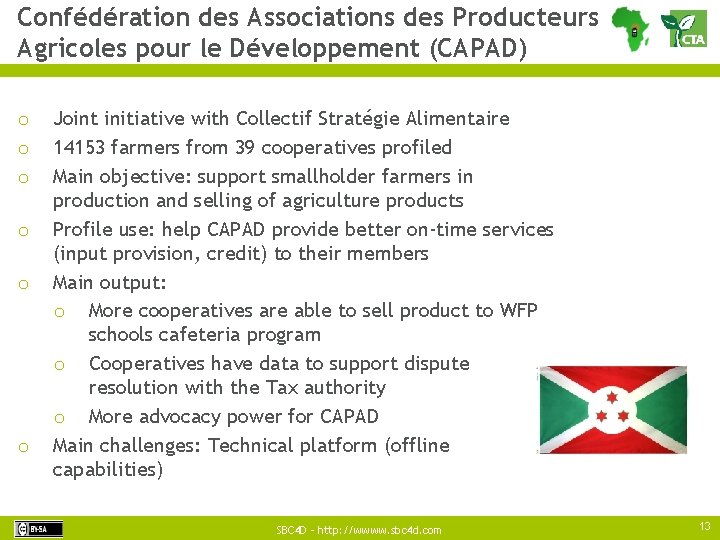 Confédération des Associations des Producteurs Agricoles pour le Développement (CAPAD)

CTA

o Joint initiative with Collectif Stratégie Alimentaire
o 14153 farmers from 39 cooperatives profiled
o Main objective: support smallholder farmers in production and selling of agriculture products
o Profile use: help CAPAD provide better on-time services (input provision, credit) to their members
o Main output:
  o More cooperatives are able to sell product to WFP schools cafeteria program
  o Cooperatives have data to support dispute resolution with the Tax authority
  o More advocacy power for CAPAD
o Main challenges: Technical platform (offline capabilities)

BY-SA

SBC4D - http://wwww.sbc4d.com

13